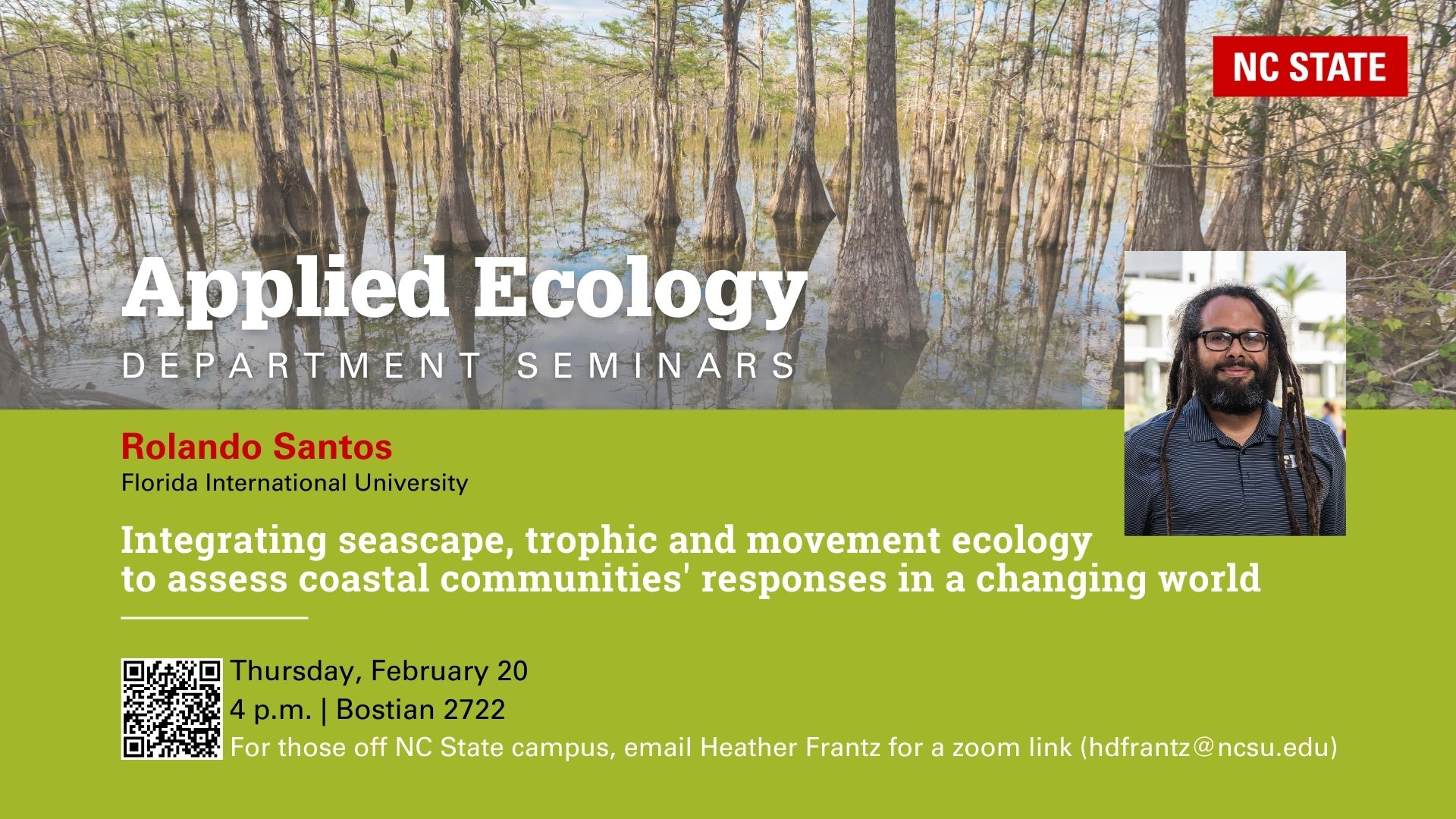 NC STATE

Applied Ecology
DEPARTMENT SEMINARS

Rolando Santos
Florida International University

Integrating seascape, trophic and movement ecology to assess coastal communities' responses in a changing world

Thursday, February 20
4 p.m. | Bostian 2722
For those off NC State campus, email Heather Frantz for a zoom link (hdfrantz@ncsu.edu)